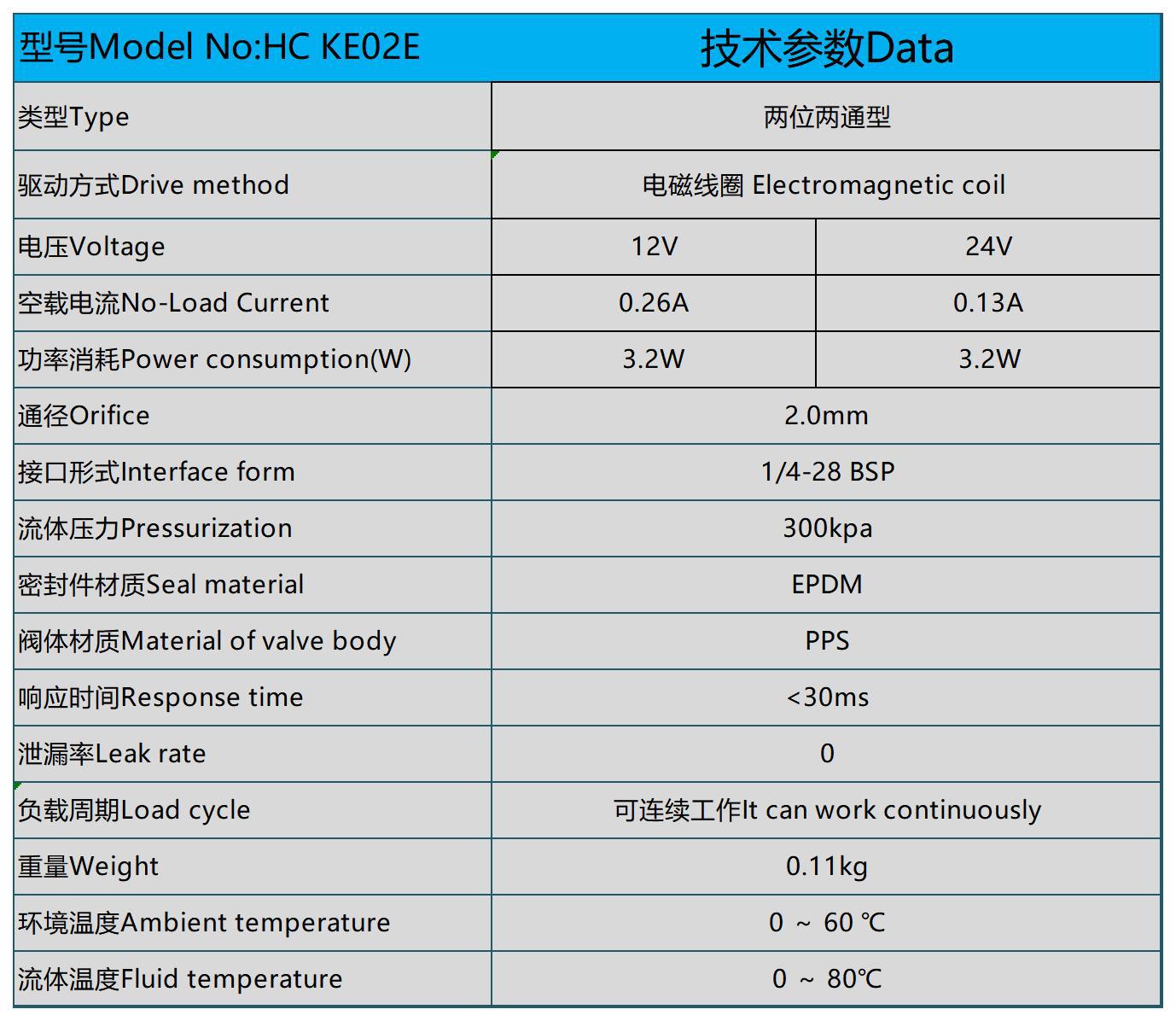 | 型号Model No:HC KE02E | 技术参数Data | |
|---|---|---|
| 类型Type | 两位两通型 | |
| 驱动方式Drive method | 电磁线圈 Electromagnetic coil | |
| 电压Voltage | 12V | 24V |
| 空载电流No-Load Current | 0.26A | 0.13A |
| 功率消耗Power consumption(W) | 3.2W | 3.2W |
| 通径Orifice | 2.0mm | |
| 接口形式Interface form | 1/4-28 BSP | |
| 流体压力Pressurization | 300kpa | |
| 密封件材质Seal material | EPDM | |
| 阀体材质Material of valve body | PPS | |
| 响应时间Response time | <30ms | |
| 泄漏率Leak rate | 0 | |
| 负载周期Load cycle | 可连续工作It can work continuously | |
| 重量Weight | 0.11kg | |
| 环境温度Ambient temperature | 0 ~ 60 ℃ | |
| 流体温度Fluid temperature | 0 ~ 80℃ | |